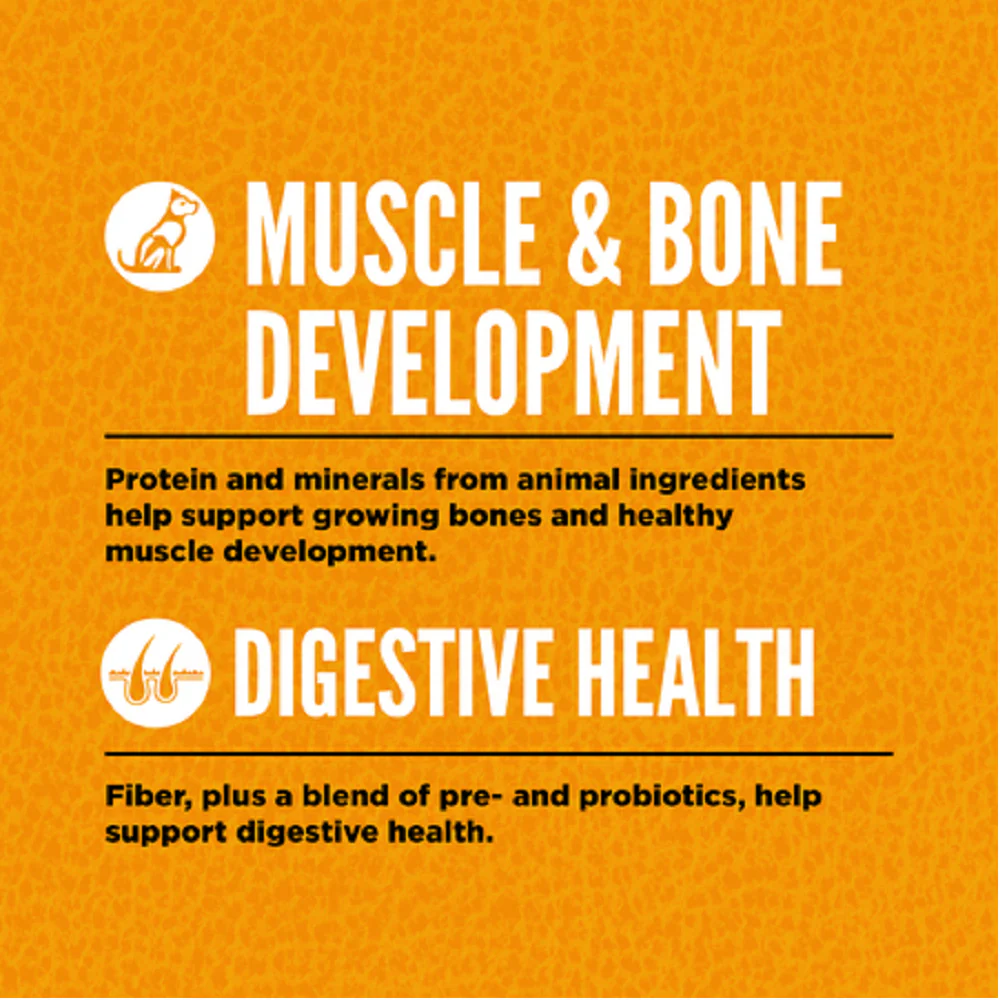 MUSCLE & BONE DEVELOPMENT

Protein and minerals from animal ingredients help support growing bones and healthy muscle development.

DIGESTIVE HEALTH

Fiber, plus a blend of pre- and probiotics, help support digestive health.